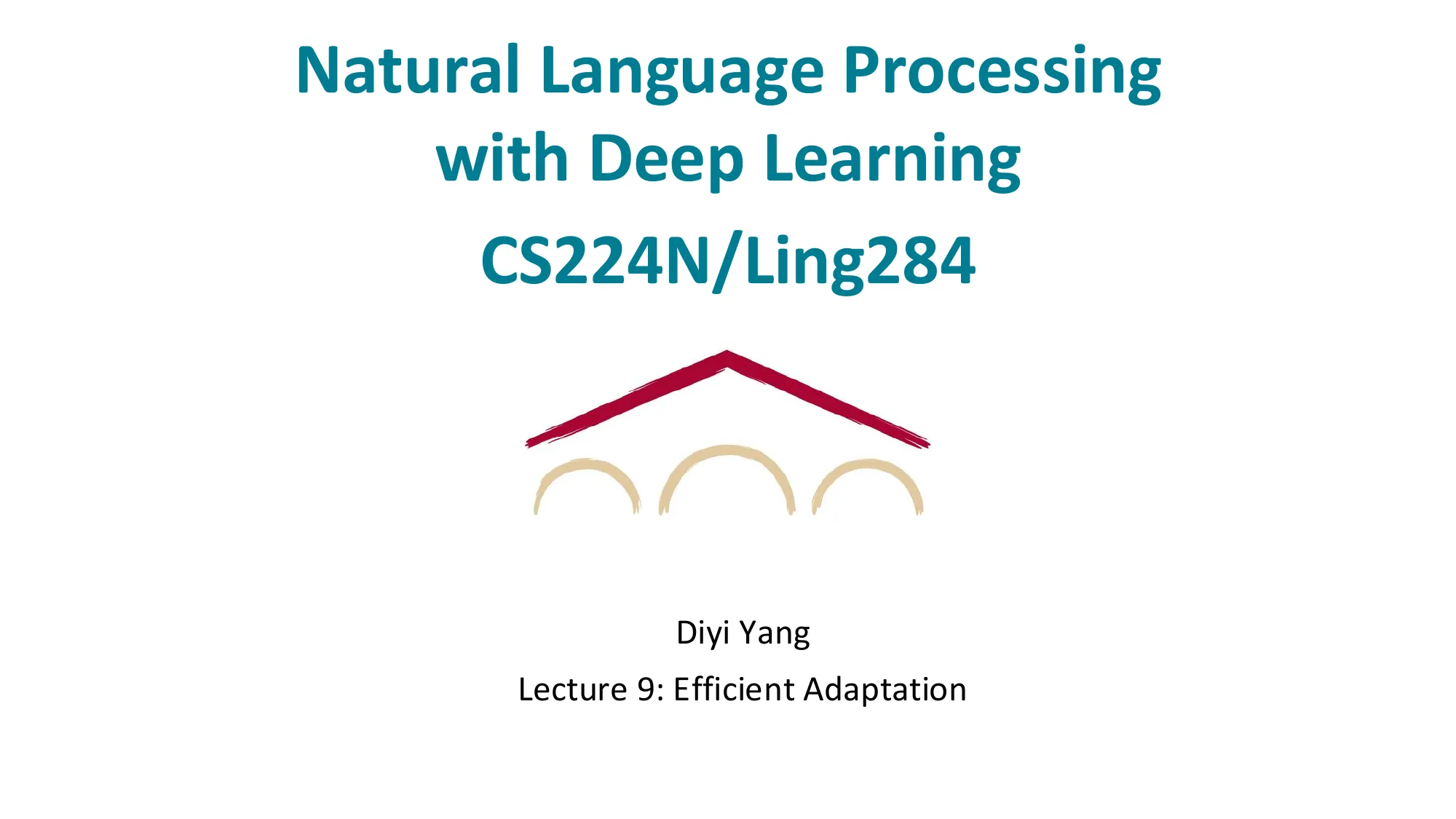 Natural Language Processing with Deep Learning

CS224N/Ling284

Diyi Yang

Lecture 9: Efficient Adaptation